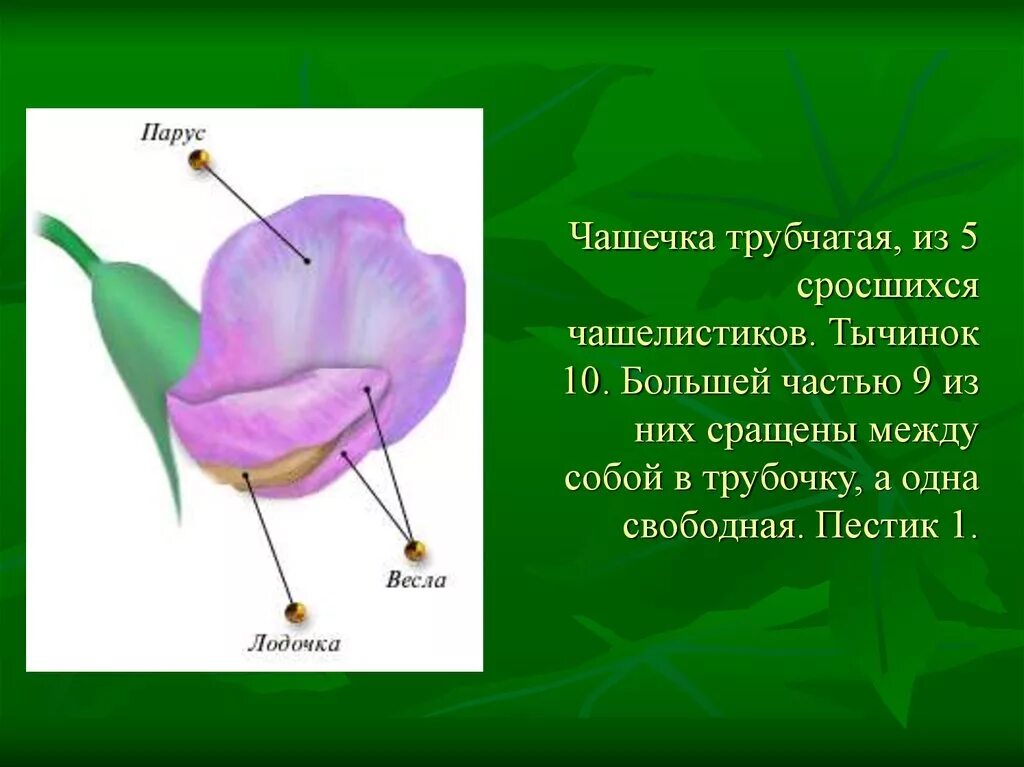 Парус

Весла

Лодочка

Чашечка трубчатая, из 5 сросшихся чашелистиков. Тычинок 10. Большей частью 9 из них сращены между собой в трубочку, а одна свободная. Пестик 1.